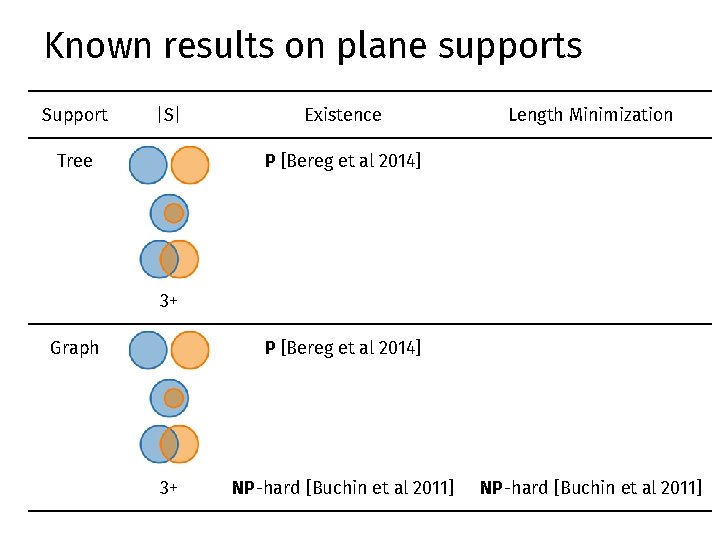 Known results on plane supports

| Support | \|S\| | Existence | Length Minimization |
|---|---|---|---|
| Tree | | **P** [Bereg et al 2014] | |
| | | | |
| | | | |
| | 3+ | | |
| Graph | | **P** [Bereg et al 2014] | |
| | | | |
| | | | |
| | 3+ | **NP**-hard [Buchin et al 2011] | **NP**-hard [Buchin et al 2011] |